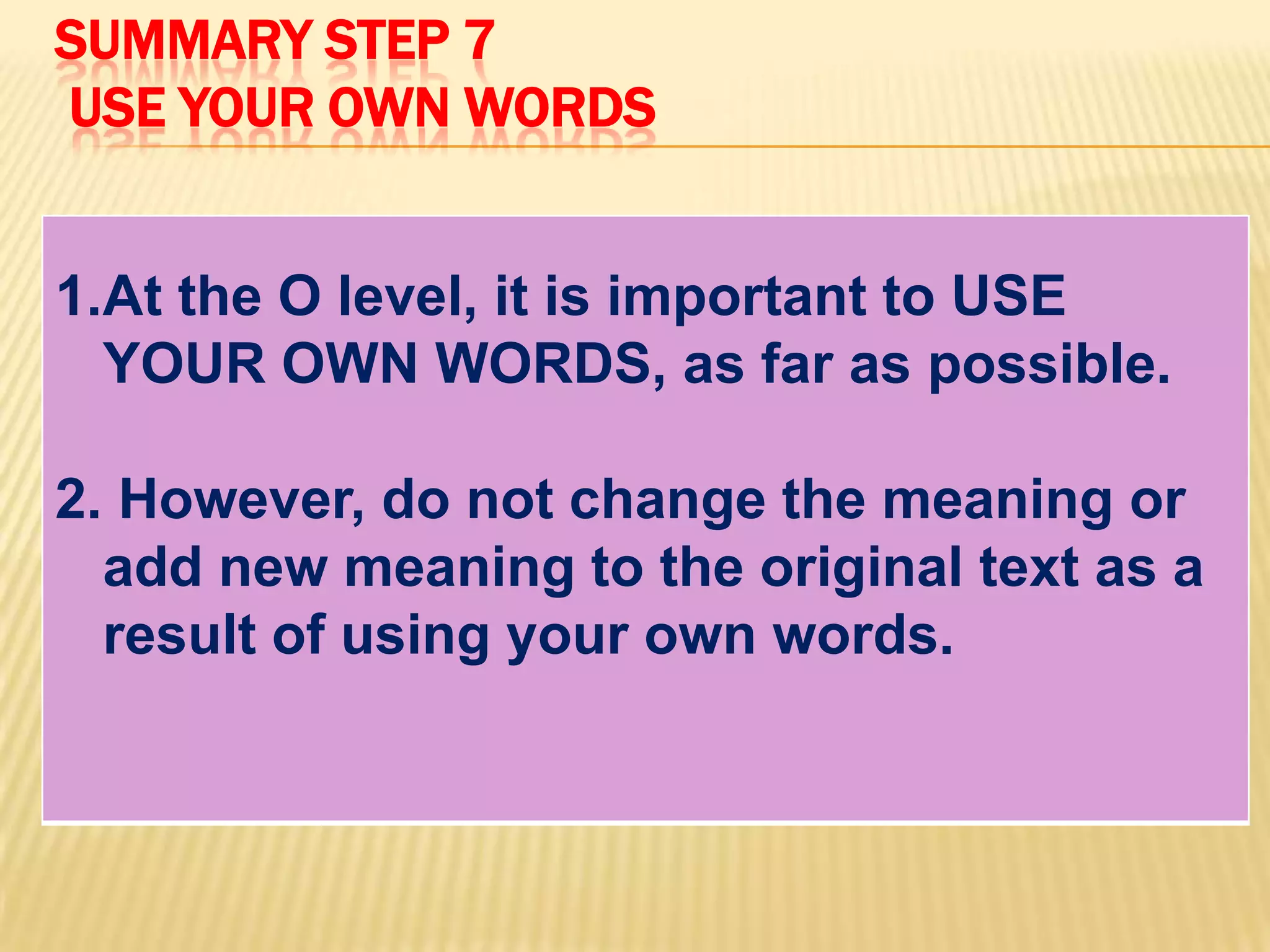 SUMMARY STEP 7
USE YOUR OWN WORDS

1.At the O level, it is important to USE YOUR OWN WORDS, as far as possible.

2. However, do not change the meaning or add new meaning to the original text as a result of using your own words.